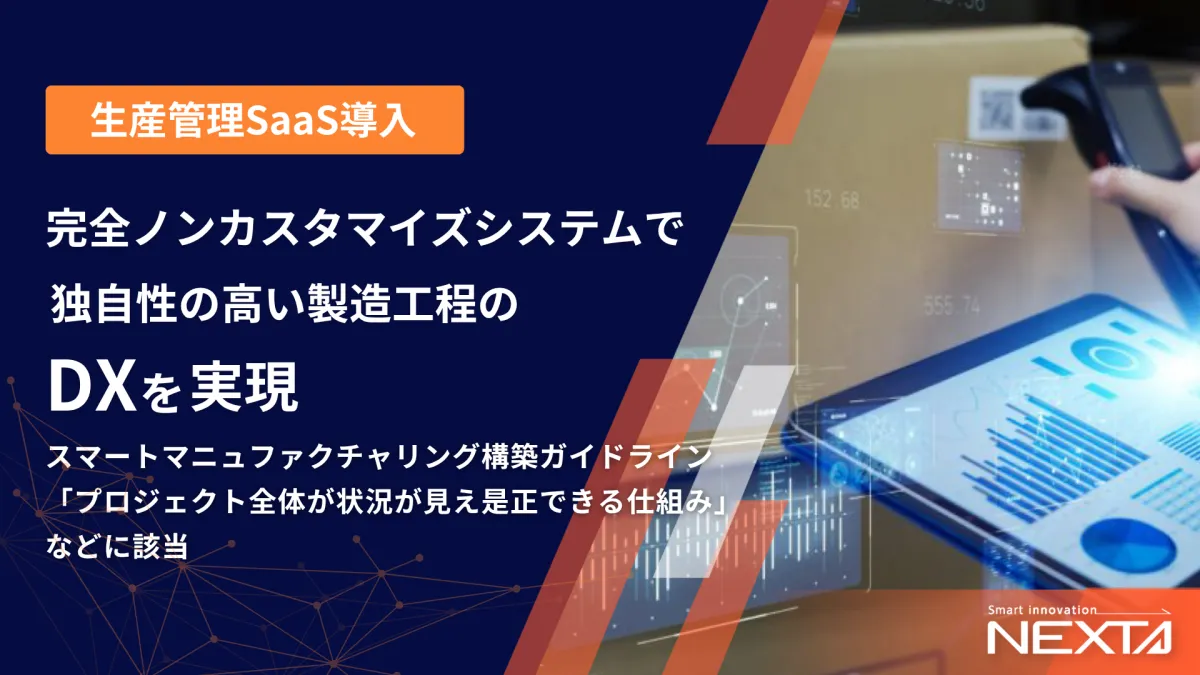 生産管理SaaS導入

完全ノンカスタマイズシステムで
独自性の高い製造工程の
DXを実現

スマートマニュファクチャリング構築ガイドライン
「プロジェクト全体が状況が見え是正できる仕組み」
などに該当

152.68
555.74

Smart innovation
NEXTA